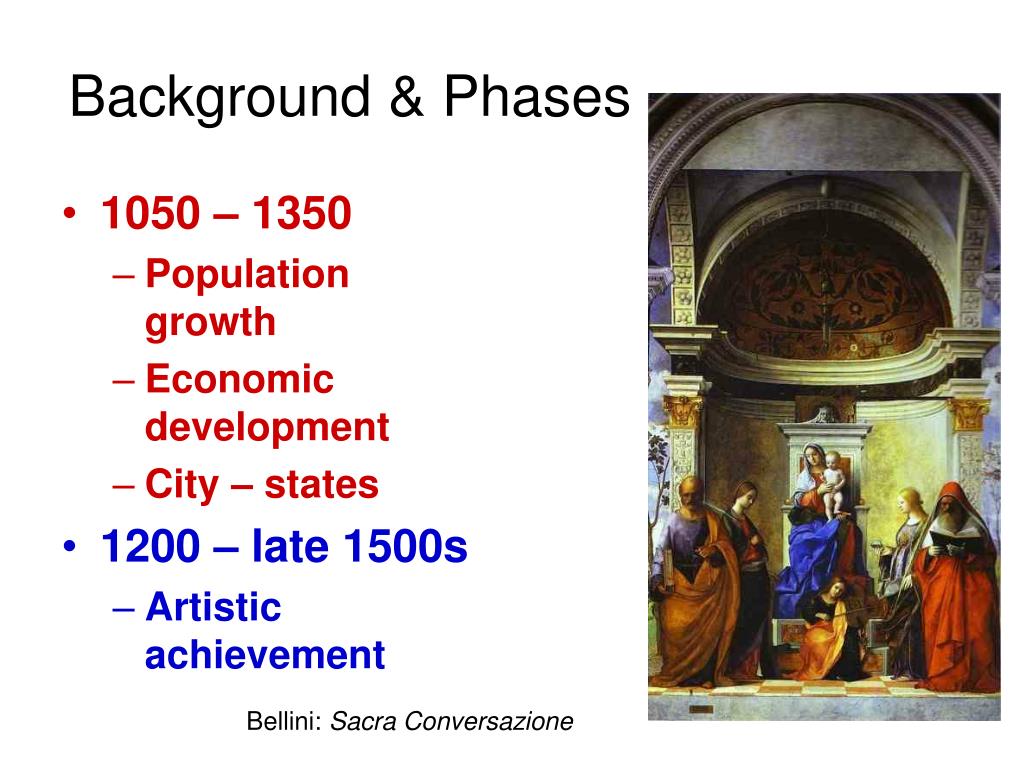 Background & Phases

• 1050 – 1350
  – Population growth
  – Economic development
  – City – states
• 1200 – late 1500s
  – Artistic achievement

Bellini: Sacra Conversazione